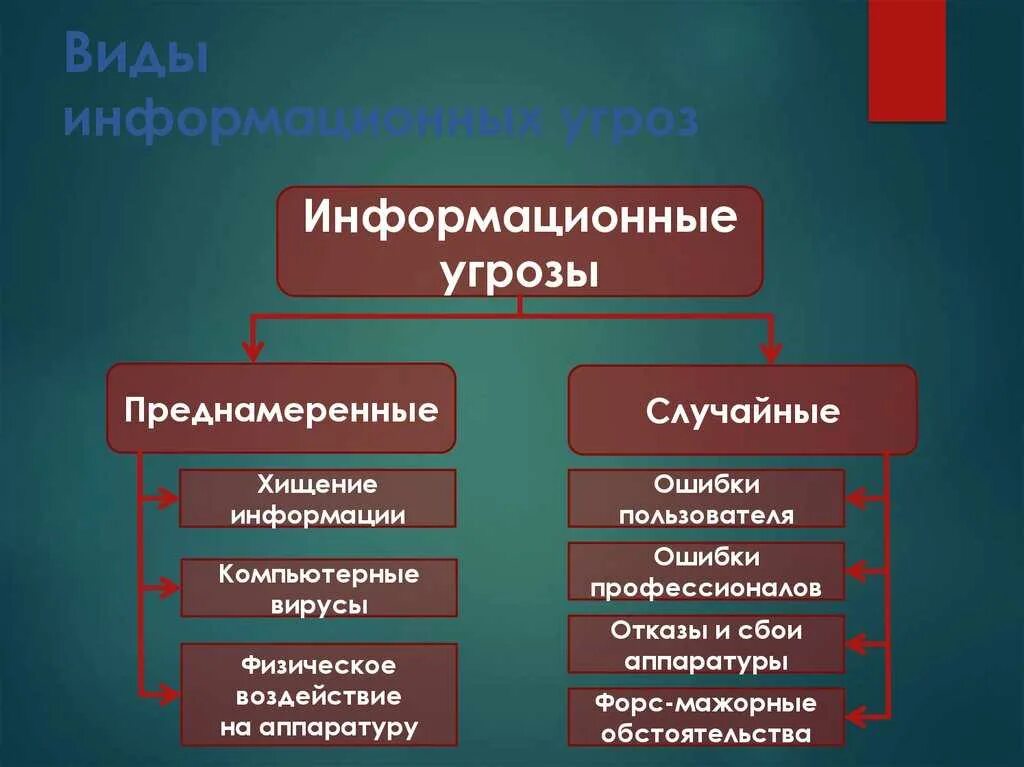 Виды информационных угроз

Информационные угрозы

Преднамеренные

Хищение информации

Компьютерные вирусы

Физическое воздействие на аппаратуру

Случайные

Ошибки пользователя

Ошибки профессионалов

Отказы и сбои аппаратуры

Форс-мажорные обстоятельства